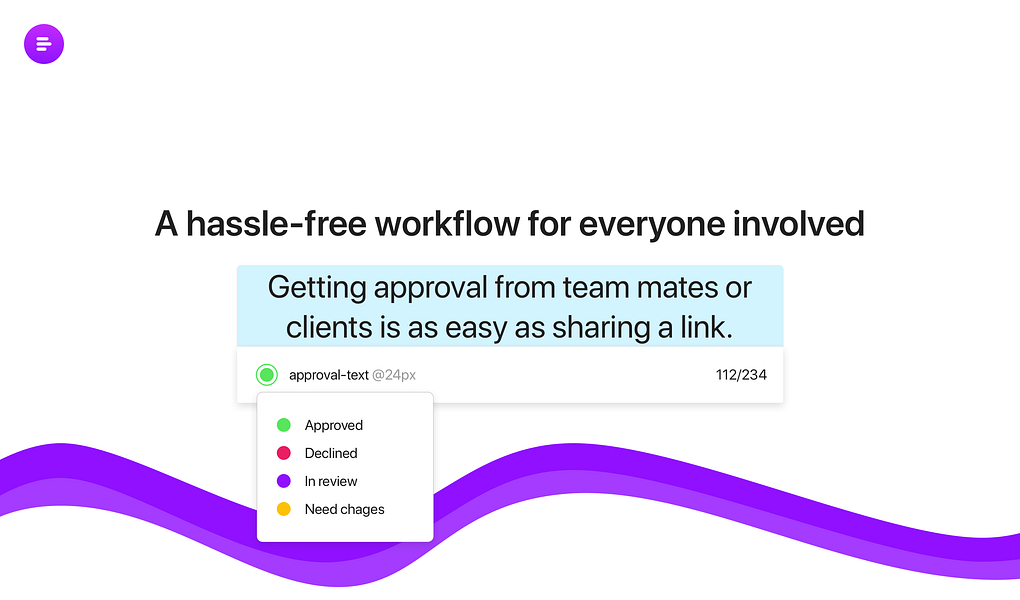 A hassle-free workflow for everyone involved

Getting approval from team mates or clients is as easy as sharing a link.

approval-text @24px

112/234

Approved
Declined
In review
Need chages